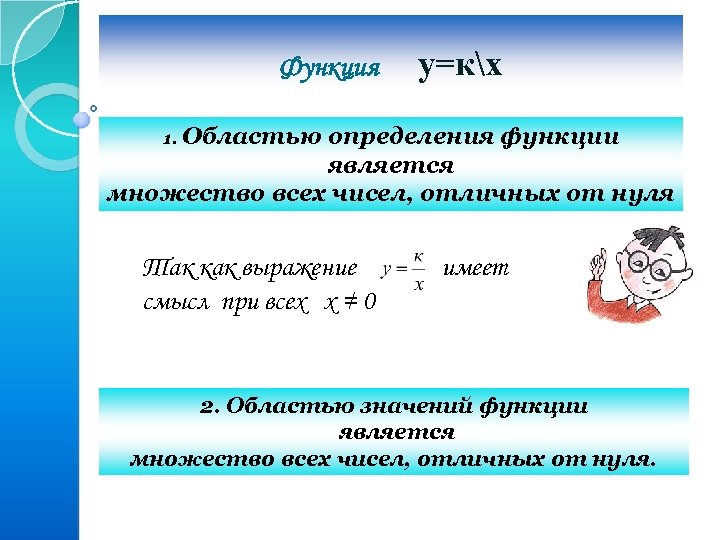 Функция у=к\х

1. Областью определения функции является множество всех чисел, отличных от нуля

Так как выражение $y = \frac{к}{x}$ имеет смысл при всех $x \neq 0$

2. Областью значений функции является множество всех чисел, отличных от нуля.